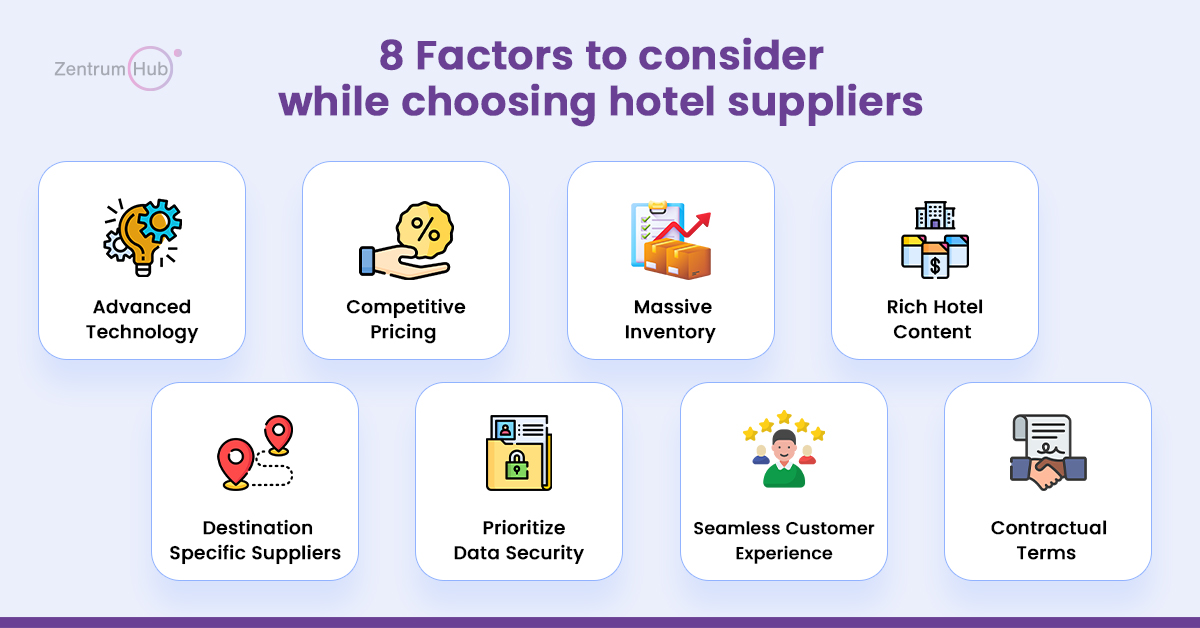 Zentrum Hub

8 Factors to consider while choosing hotel suppliers

Advanced Technology

Competitive Pricing

Massive Inventory

Rich Hotel Content

Destination Specific Suppliers

Prioritize Data Security

Seamless Customer Experience

Contractual Terms